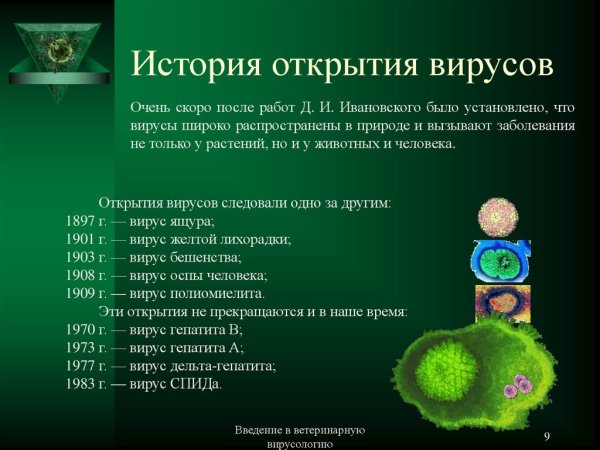 История открытия вирусов

Очень скоро после работ Д. И. Ивановского было установлено, что вирусы широко распространены в природе и вызывают заболевания не только у растений, но и у животных и человека.

Открытия вирусов следовали одно за другим:
1897 г. — вирус ящура;
1901 г. — вирус желтой лихорадки;
1903 г. — вирус бешенства;
1908 г. — вирус оспы человека;
1909 г. — вирус полиомиелита.
Эти открытия не прекращаются и в наше время:
1970 г. — вирус гепатита В;
1973 г. — вирус гепатита А;
1977 г. — вирус дельта-гепатита;
1983 г. — вирус СПИДа.

Введение в ветеринарную вирусологию

9